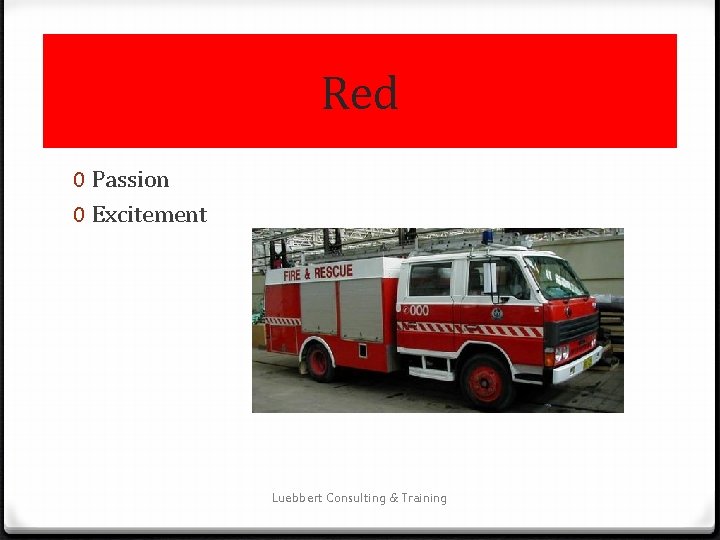 Red

0 Passion
0 Excitement

FIRE & RESCUE
000

Luebbert Consulting & Training